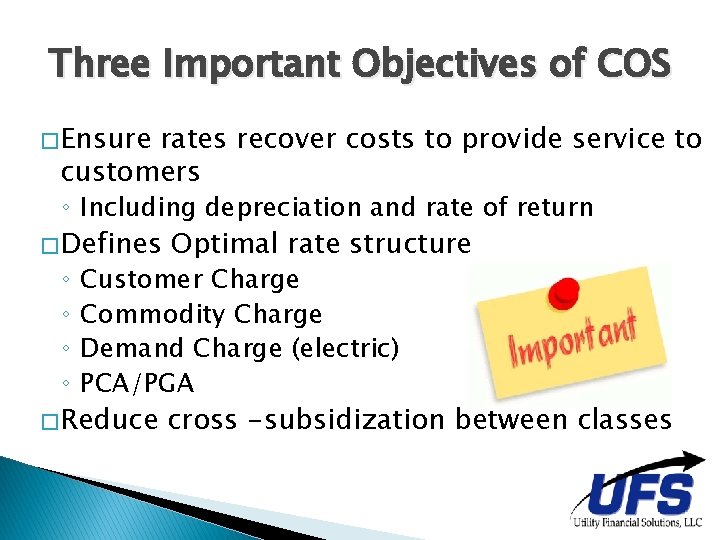 Three Important Objectives of COS

□ Ensure rates recover costs to provide service to customers
◦ Including depreciation and rate of return

□ Defines Optimal rate structure
◦ Customer Charge
◦ Commodity Charge
◦ Demand Charge (electric)
◦ PCA/PGA

□ Reduce cross -subsidization between classes

Important

UFS
Utility Financial Solutions, LLC